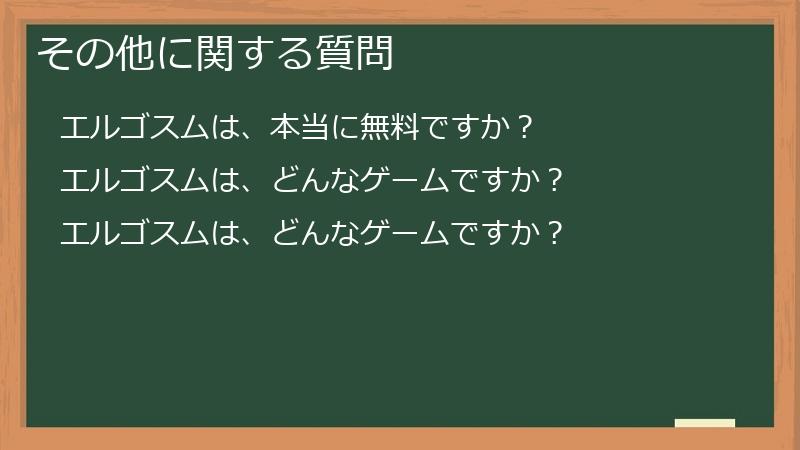 その他に関する質問

エルゴスムは、本当に無料ですか？

エルゴスムは、どんなゲームですか？

エルゴスムは、どんなゲームですか？